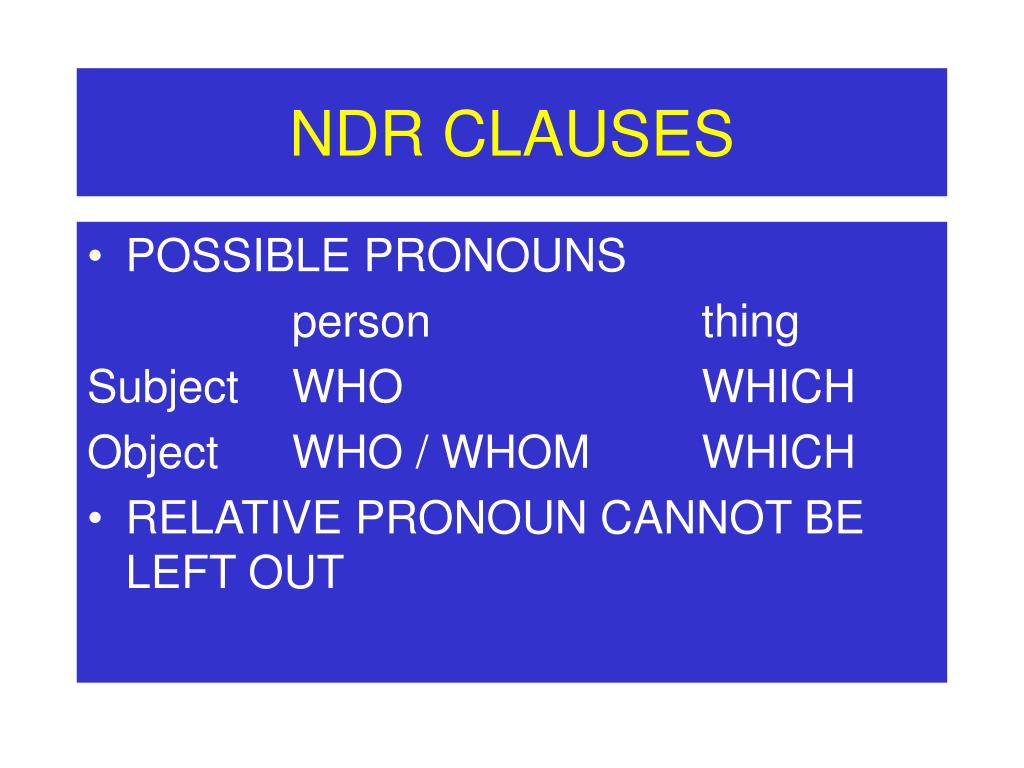 NDR CLAUSES

• POSSIBLE PRONOUNS

| | person | thing |
|---|---|---|
| Subject | WHO | WHICH |
| Object | WHO / WHOM | WHICH |

• RELATIVE PRONOUN CANNOT BE LEFT OUT